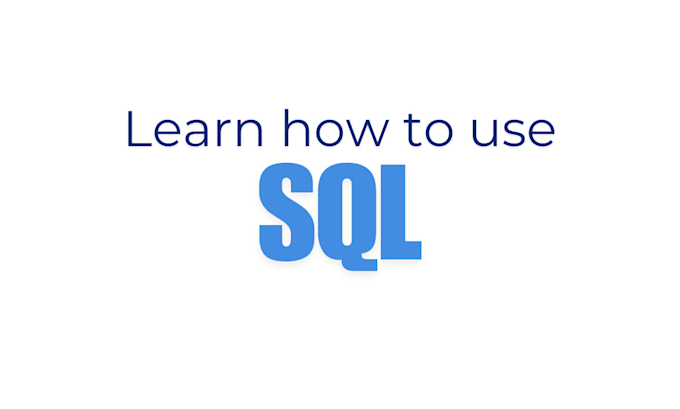 Learn how to use
SQL